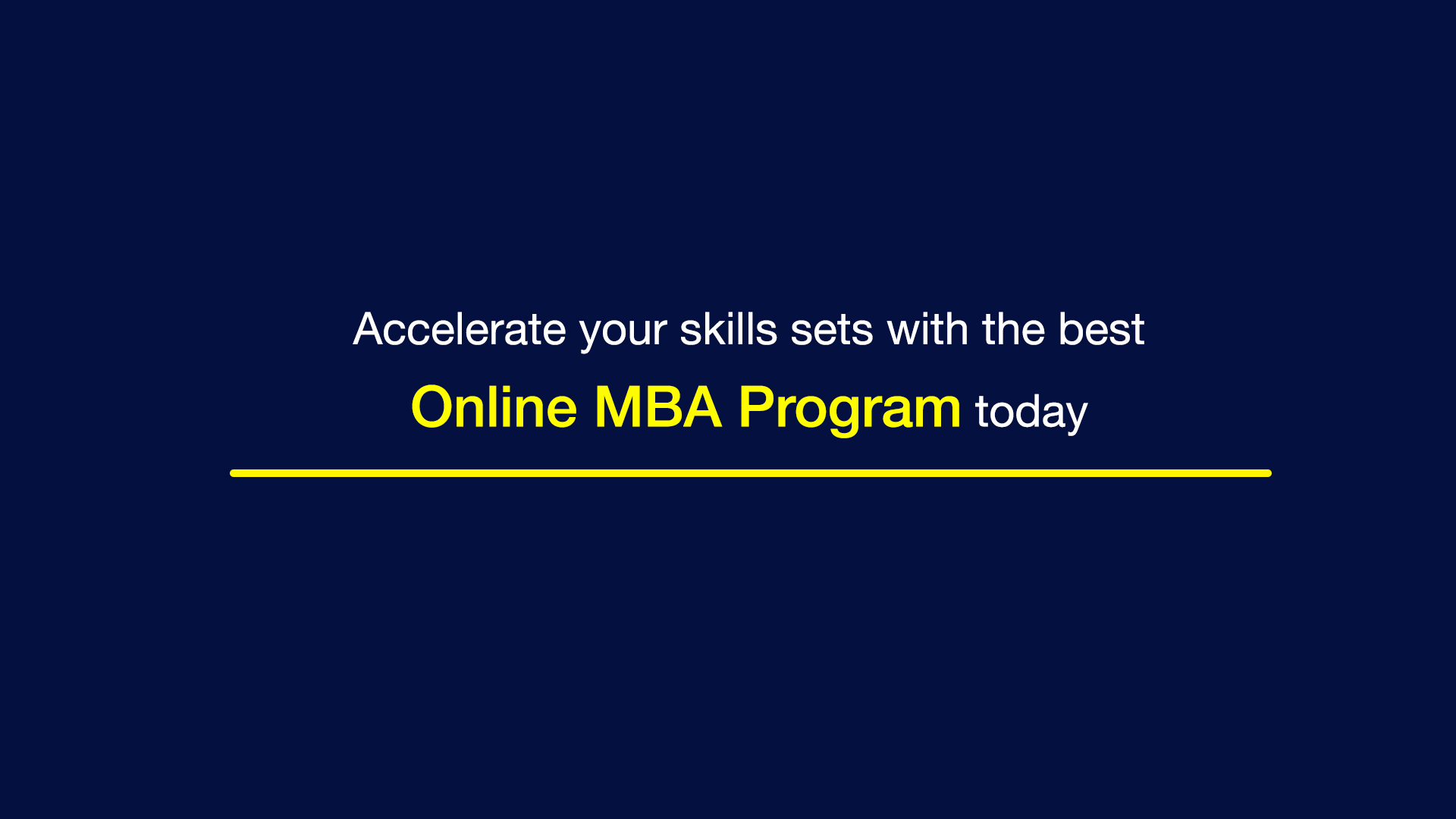 Accelerate your skills sets with the best
Online MBA Program today